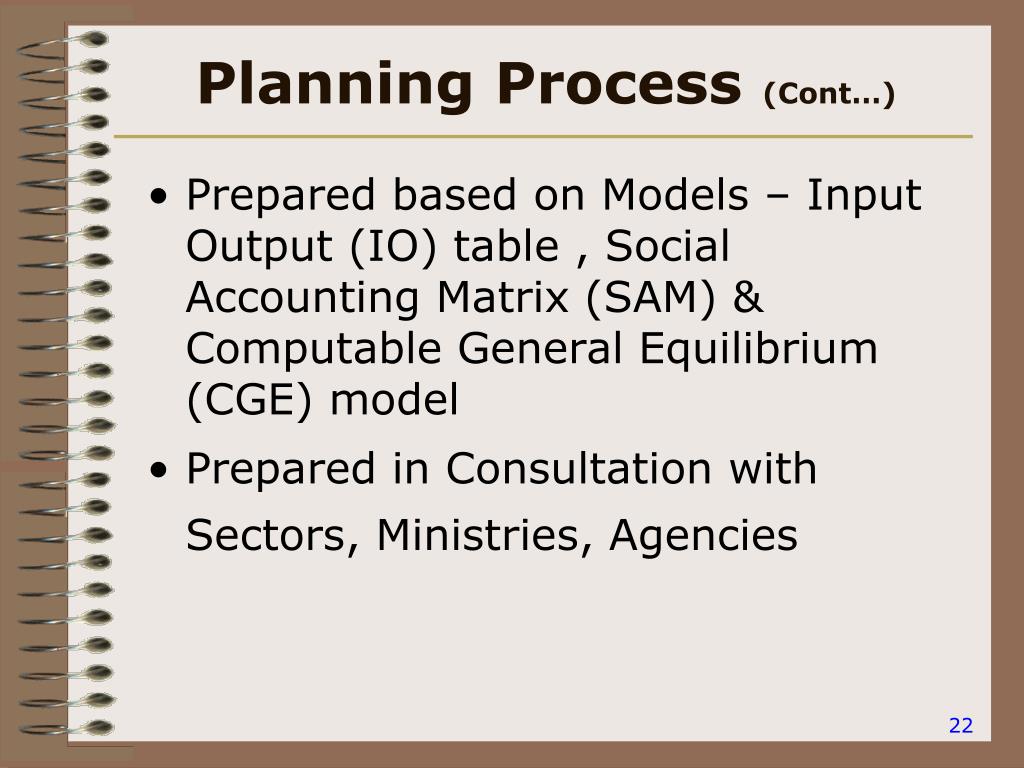 Planning Process (Cont…)

• Prepared based on Models – Input Output (IO) table , Social Accounting Matrix (SAM) & Computable General Equilibrium (CGE) model

• Prepared in Consultation with Sectors, Ministries, Agencies

22